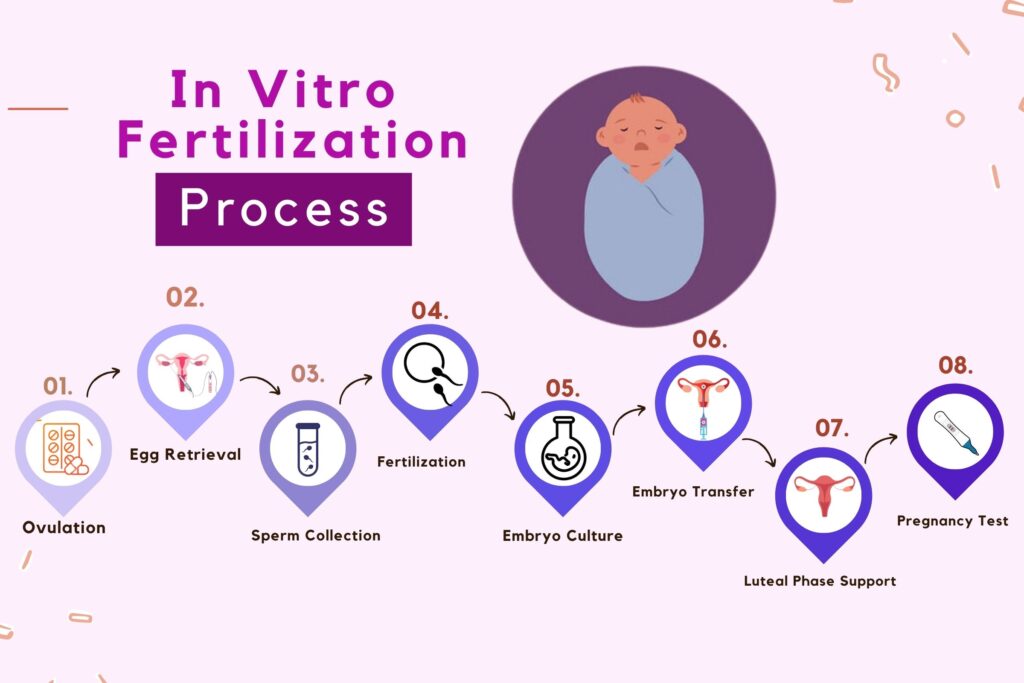 In Vitro Fertilization

Process

01.
Ovulation

02.
Egg Retrieval

03.
Sperm Collection

04.
Fertilization

05.
Embryo Culture

06.
Embryo Transfer

07.
Luteal Phase Support

08.
Pregnancy Test